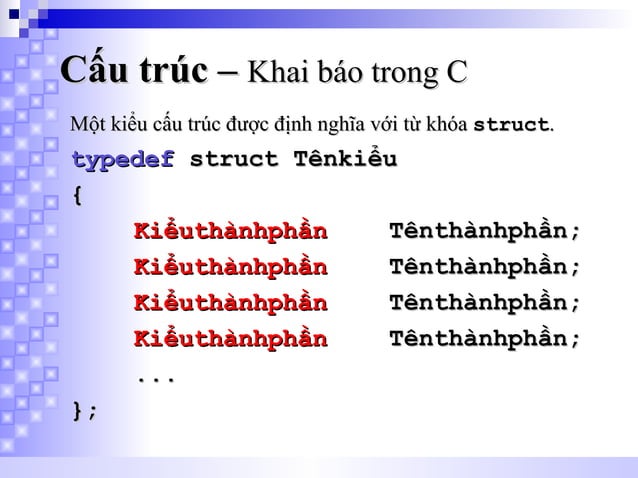 Cấu trúc – Khai báo trong C

Một kiểu cấu trúc được định nghĩa với từ khóa struct.

typedef struct Tênkiểu
{
Kiểuthànhphần Tênthànhphần;
Kiểuthànhphần Tênthànhphần;
Kiểuthànhphần Tênthànhphần;
Kiểuthànhphần Tênthànhphần;
...
};